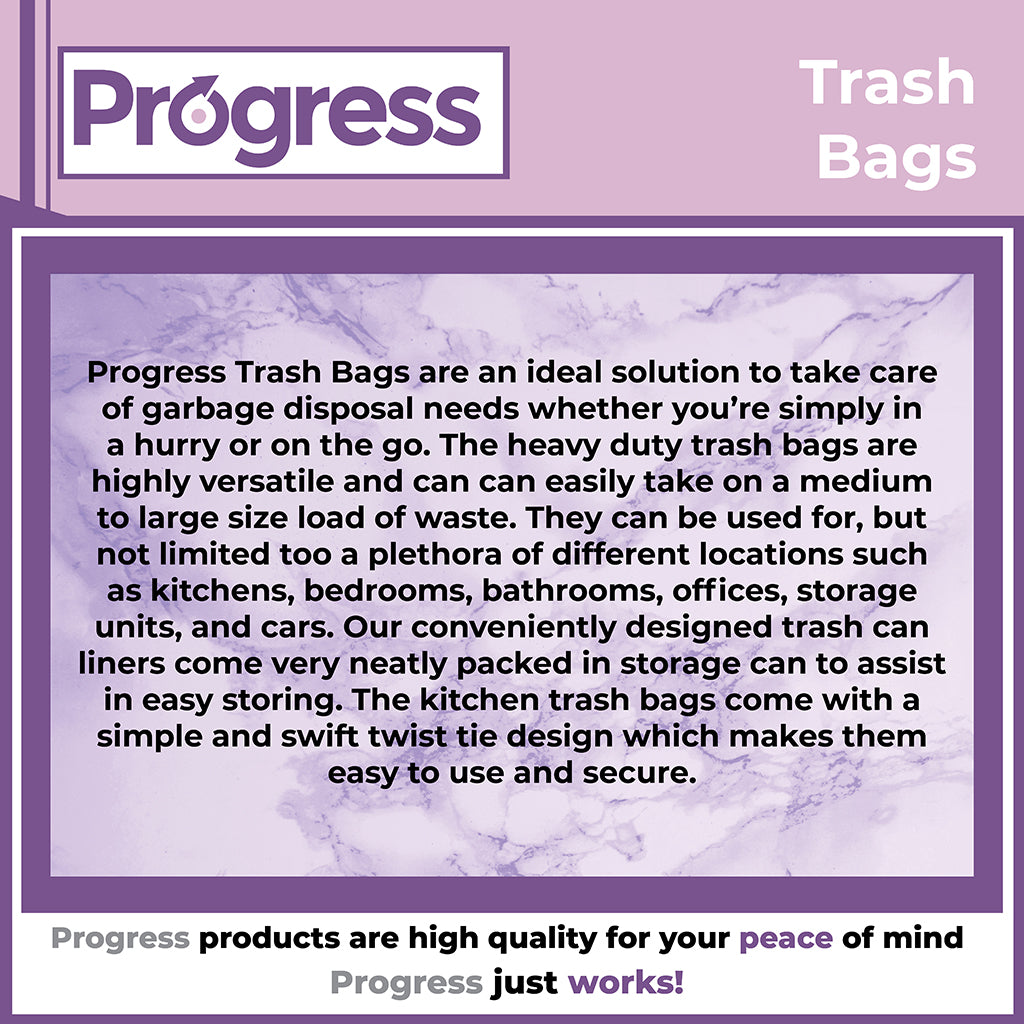 Progress

Trash Bags

Progress Trash Bags are an ideal solution to take care of garbage disposal needs whether you're simply in a hurry or on the go. The heavy duty trash bags are highly versatile and can can easily take on a medium to large size load of waste. They can be used for, but not limited too a plethora of different locations such as kitchens, bedrooms, bathrooms, offices, storage units, and cars. Our conveniently designed trash can liners come very neatly packed in storage can to assist in easy storing. The kitchen trash bags come with a simple and swift twist tie design which makes them easy to use and secure.

Progress products are high quality for your peace of mind
Progress just works!